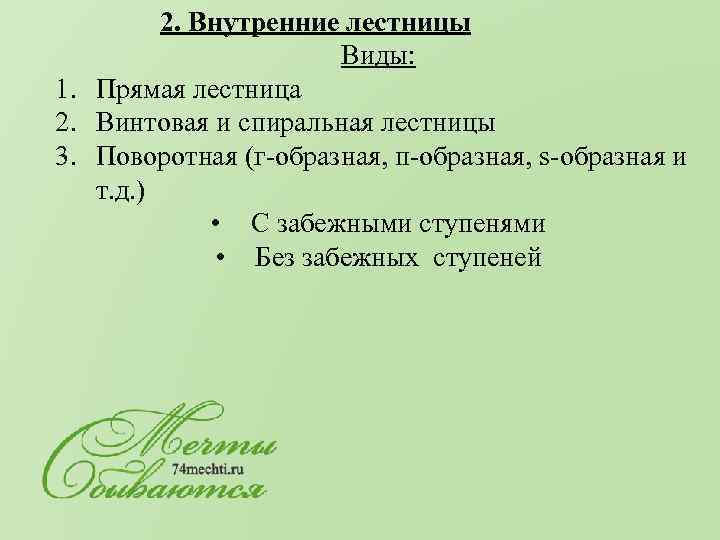 2. Внутренние лестницы

Виды:

1. Прямая лестница
2. Винтовая и спиральная лестницы
3. Поворотная (г-образная, п-образная, s-образная и т.д.)

• С забежными ступенями
• Без забежных ступеней

Мечты
74mechti.ru
Сбываются